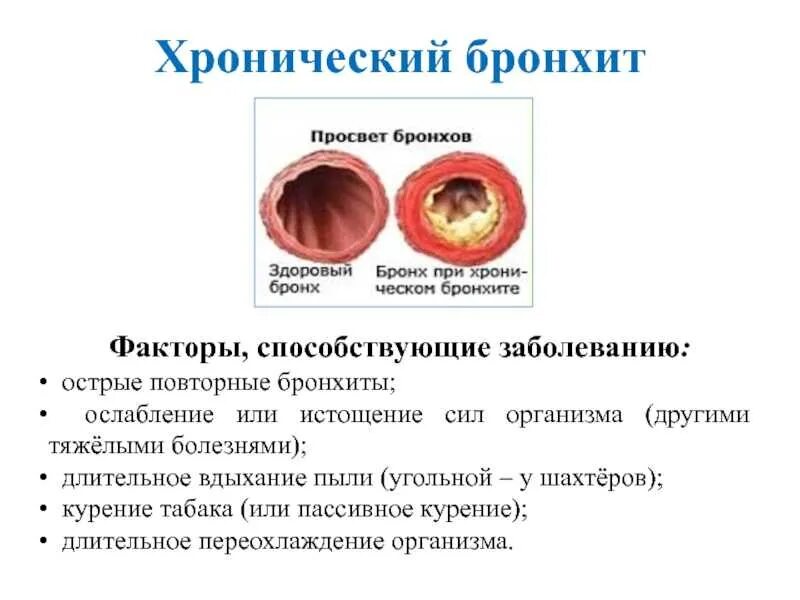 Хронический бронхит

Просвет бронхов

Здоровый бронх

Бронх при хроническом бронхите

Факторы, способствующие заболеванию:

• острые повторные бронхиты;
• ослабление или истощение сил организма (другими тяжёлыми болезнями);
• длительное вдыхание пыли (угольной – у шахтёров);
• курение табака (или пассивное курение);
• длительное переохлаждение организма.